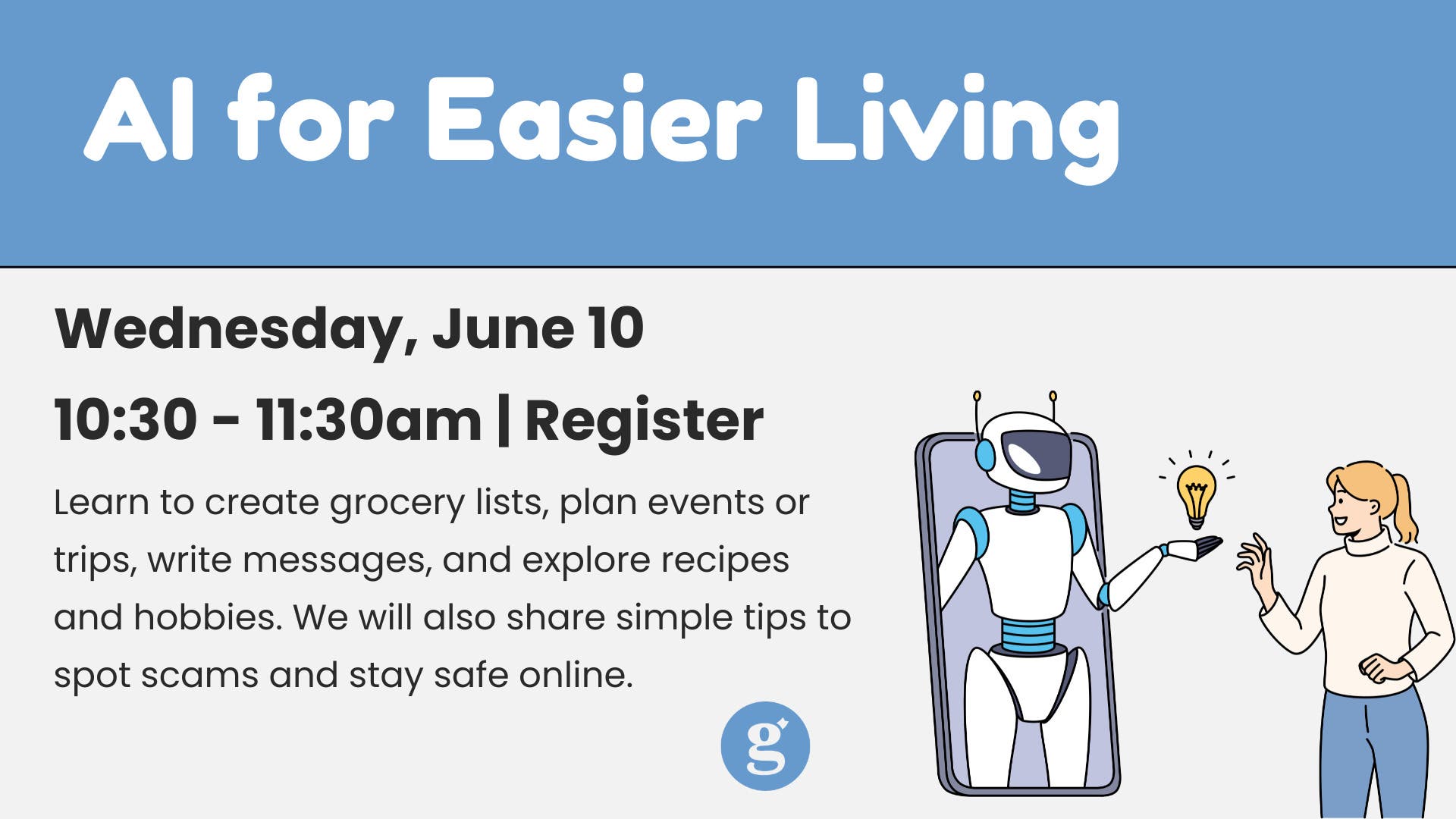 AI for Easier Living

Wednesday, June 10

10:30 - 11:30am | Register

Learn to create grocery lists, plan events or trips, write messages, and explore recipes and hobbies. We will also share simple tips to spot scams and stay safe online.

g